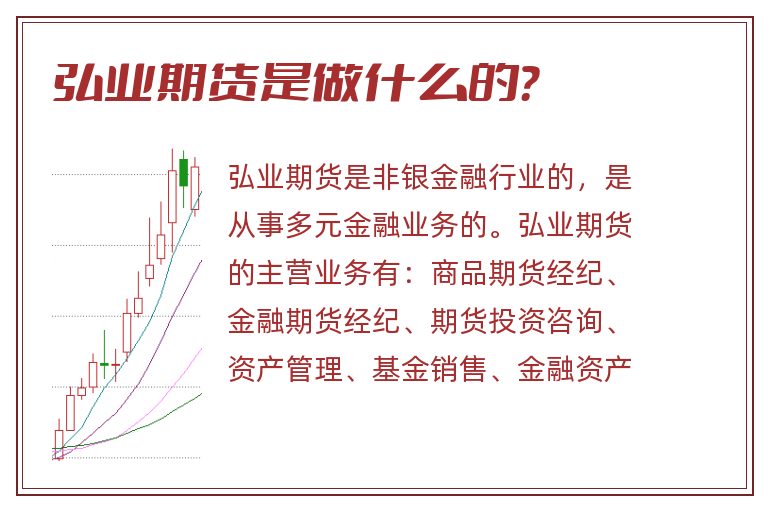 弘业期货是做什么的?

弘业期货是非银金融行业的，是从事多元金融业务的。弘业期货的主营业务有：商品期货经纪、金融期货经纪、期货投资咨询、资产管理、基金销售、金融资产